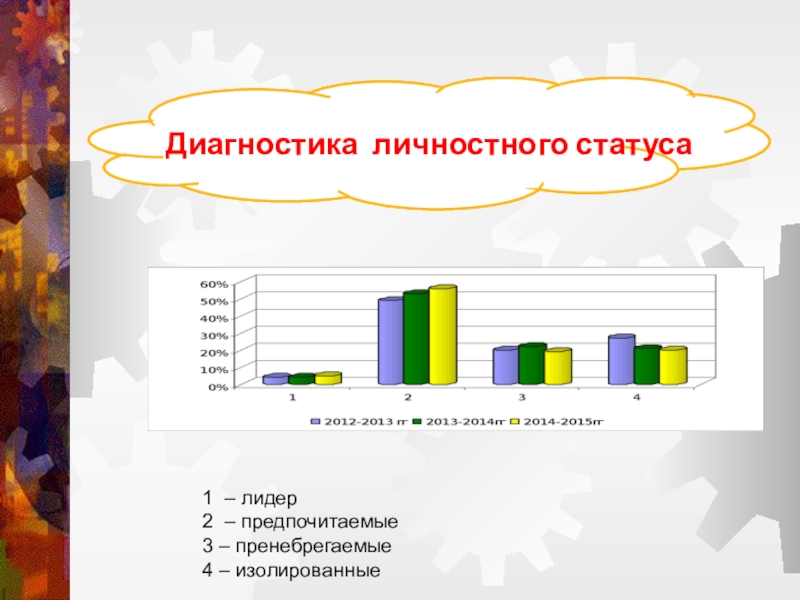 Диагностика личностного статуса

60%
50%
40%
30%
20%
10%
0%

1 2 3 4

2012-2013 гг 2013-2014гг 2014-2015гг

1 – лидер
2 – предпочитаемые
3 – пренебрегаемые
4 – изолированные